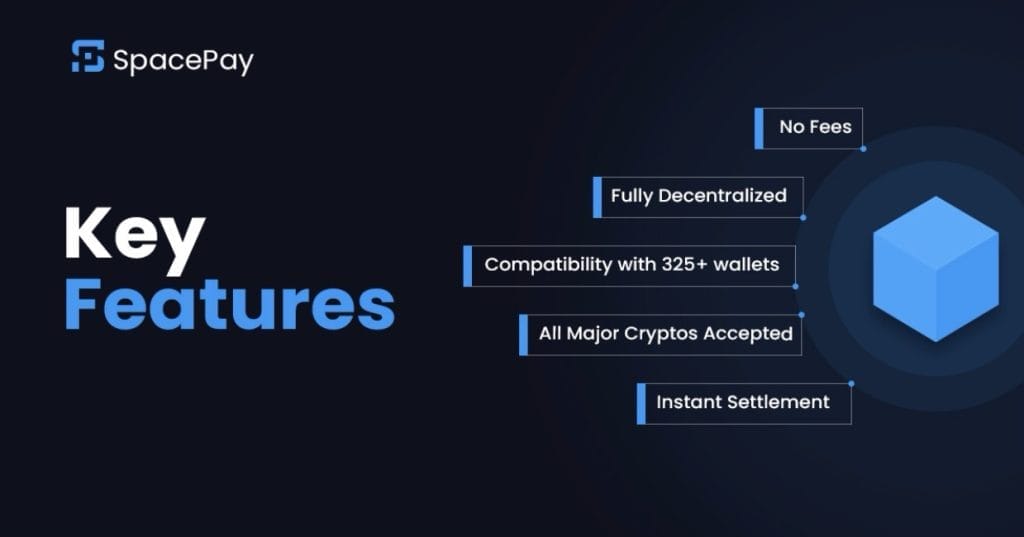 SpacePay

Key Features

No Fees

Fully Decentralized

Compatibility with 325+ wallets

All Major Cryptos Accepted

Instant Settlement